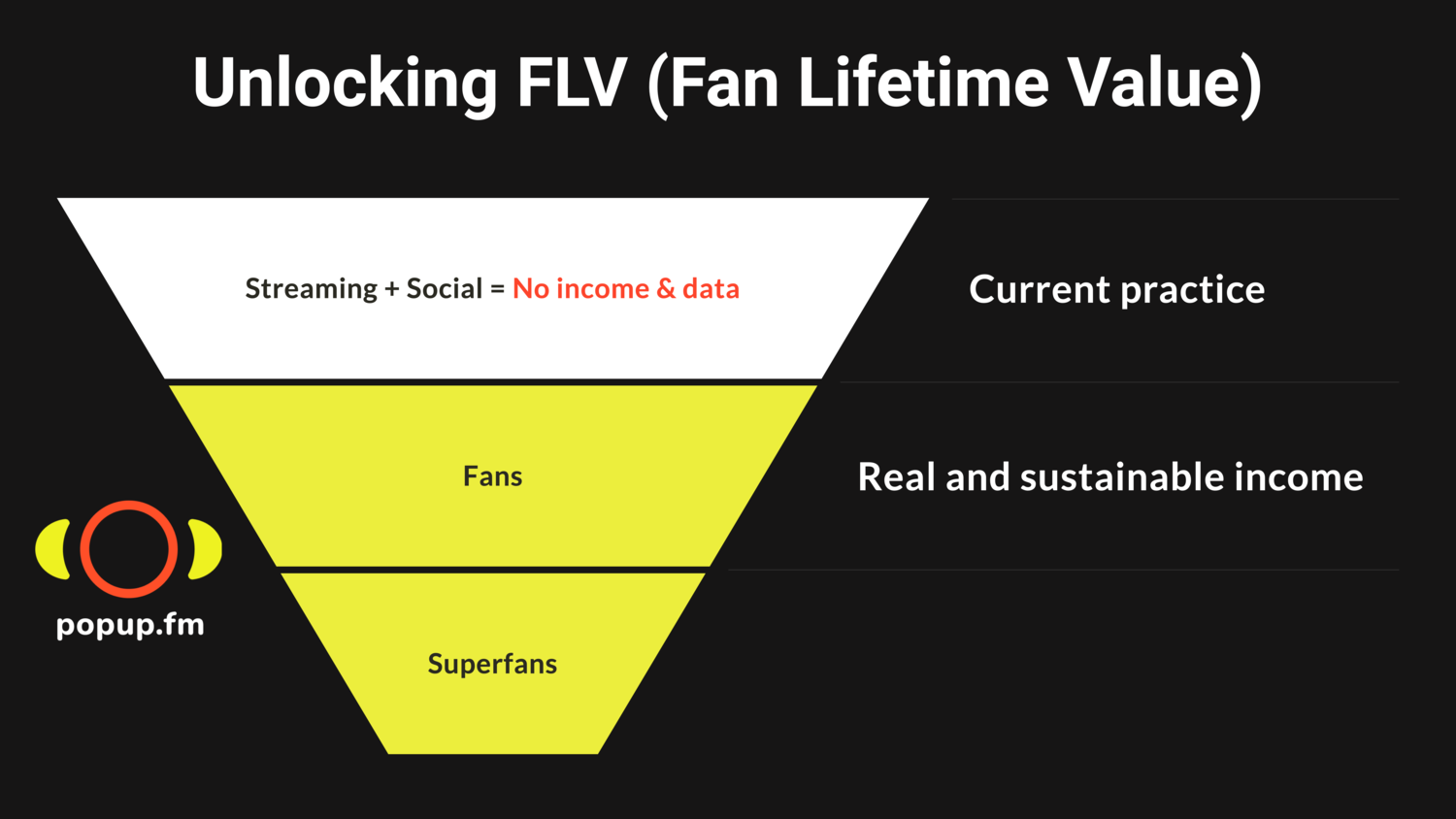 Unlocking FLV (Fan Lifetime Value)

Streaming + Social = No income & data

Current practice

Fans

Real and sustainable income

Superfans

popup.fm